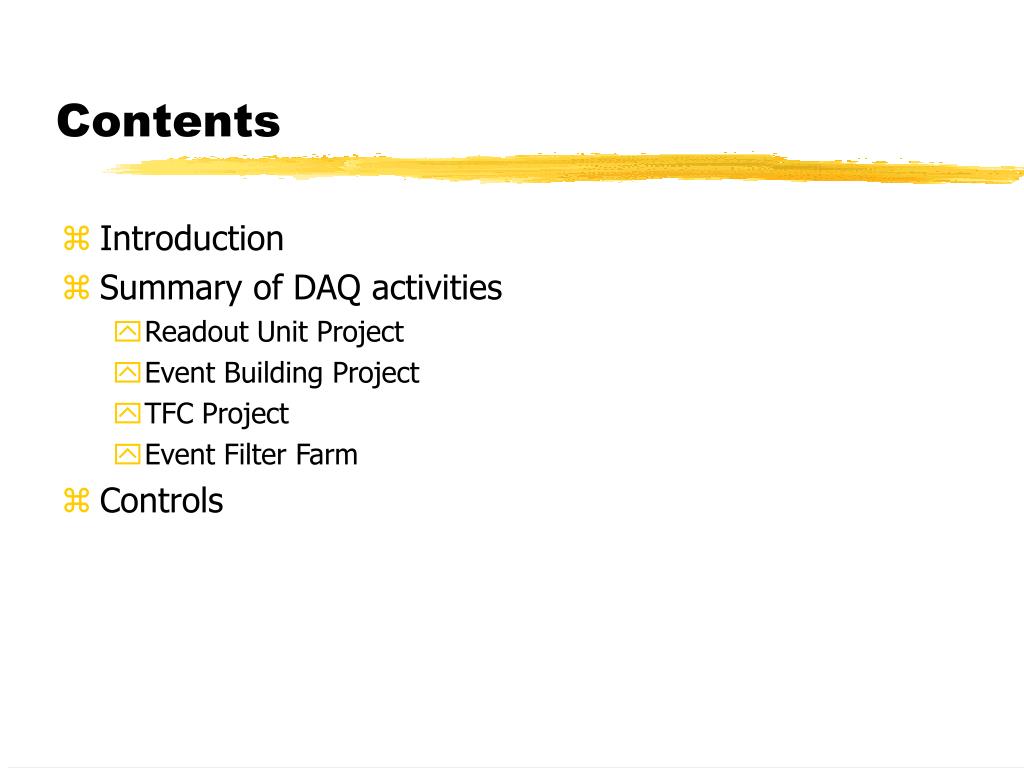 Contents

Introduction
Summary of DAQ activities
Readout Unit Project
Event Building Project
TFC Project
Event Filter Farm
Controls